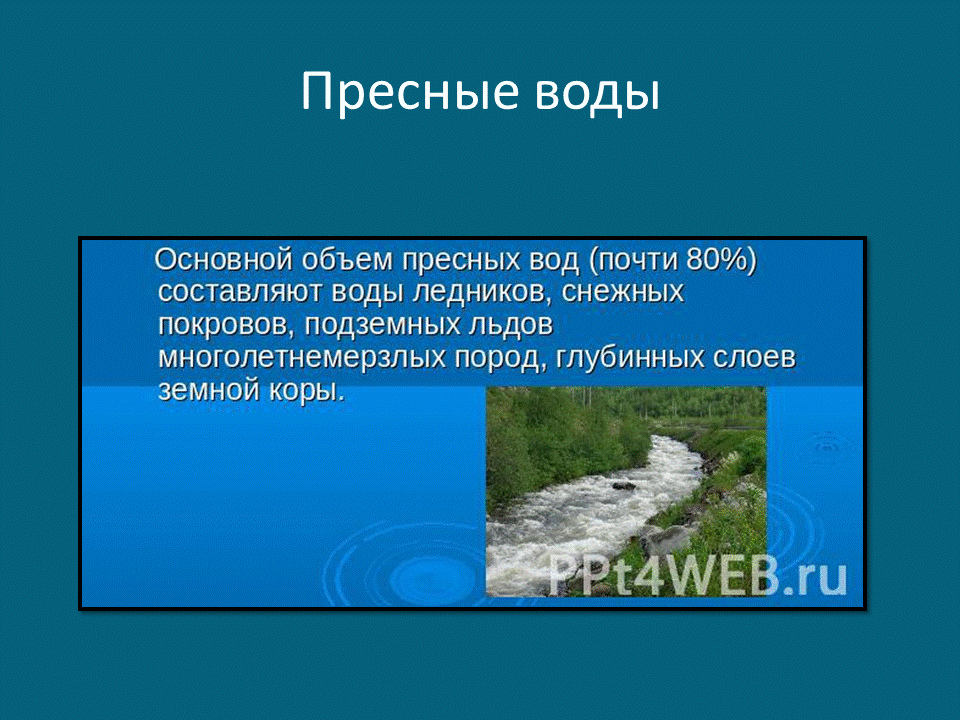 Пресные воды

Основной объем пресных вод (почти 80%) составляют воды ледников, снежных покровов, подземных льдов многолетнемерзлых пород, глубинных слоев земной коры.

PPt4WEB.ru